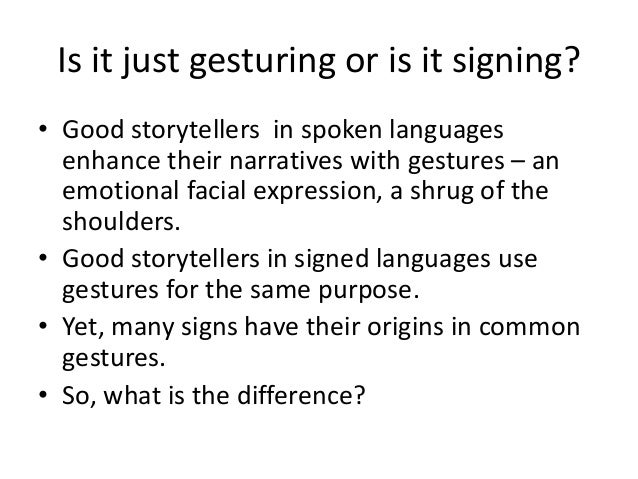 Is it just gesturing or is it signing?

• Good storytellers in spoken languages enhance their narratives with gestures – an emotional facial expression, a shrug of the shoulders.
• Good storytellers in signed languages use gestures for the same purpose.
• Yet, many signs have their origins in common gestures.
• So, what is the difference?